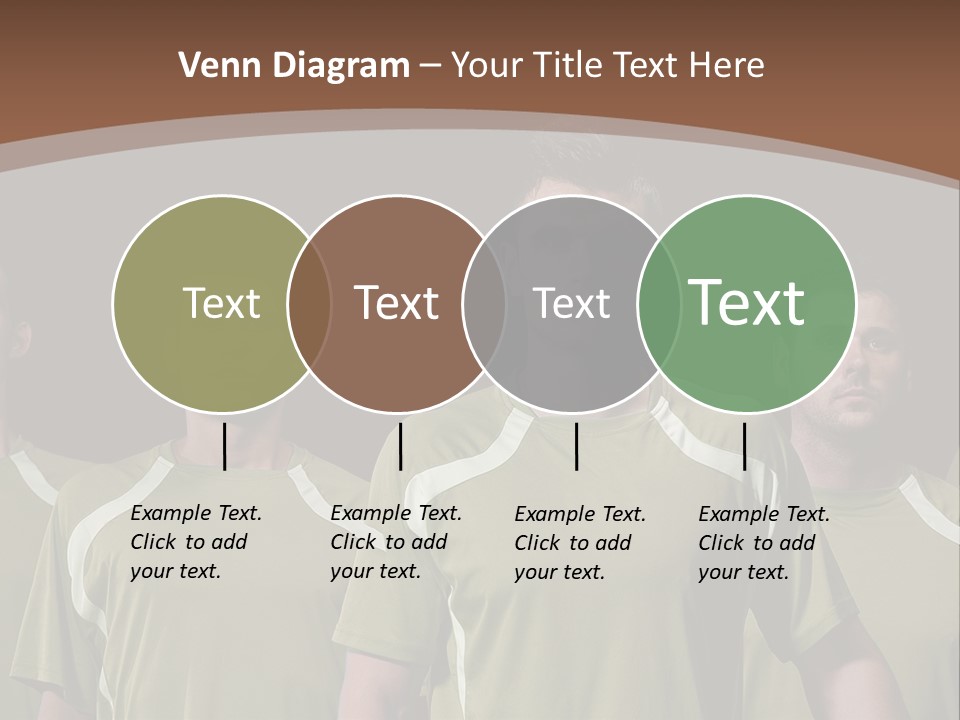 Venn Diagram – Your Title Text Here

Text

Text

Text

Text

Example Text. Click to add your text.

Example Text. Click to add your text.

Example Text. Click to add your text.

Example Text. Click to add your text.